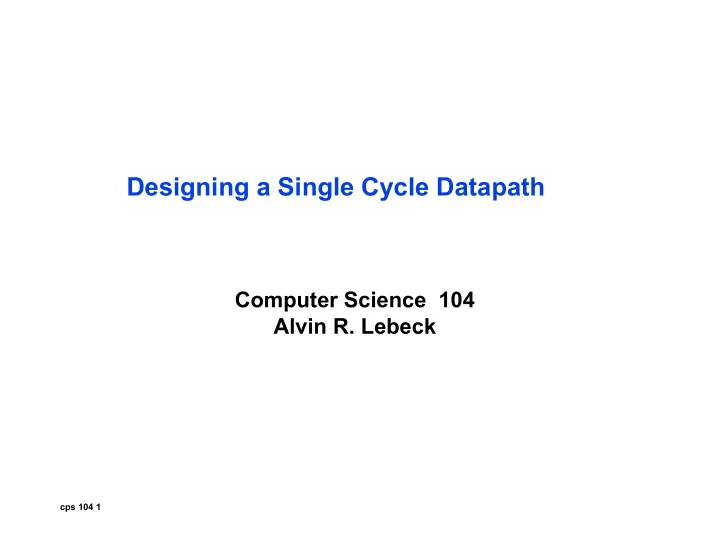 Designing a Single Cycle Datapath

Computer Science 104
Alvin R. Lebeck

cps 104 1